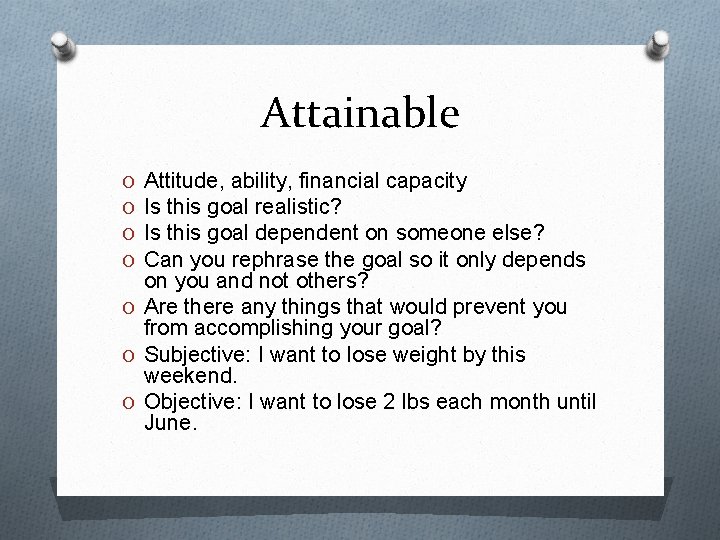 Attainable

O Attitude, ability, financial capacity
O Is this goal realistic?
O Is this goal dependent on someone else?
O Can you rephrase the goal so it only depends on you and not others?
O Are there any things that would prevent you from accomplishing your goal?
O Subjective: I want to lose weight by this weekend.
O Objective: I want to lose 2 lbs each month until June.